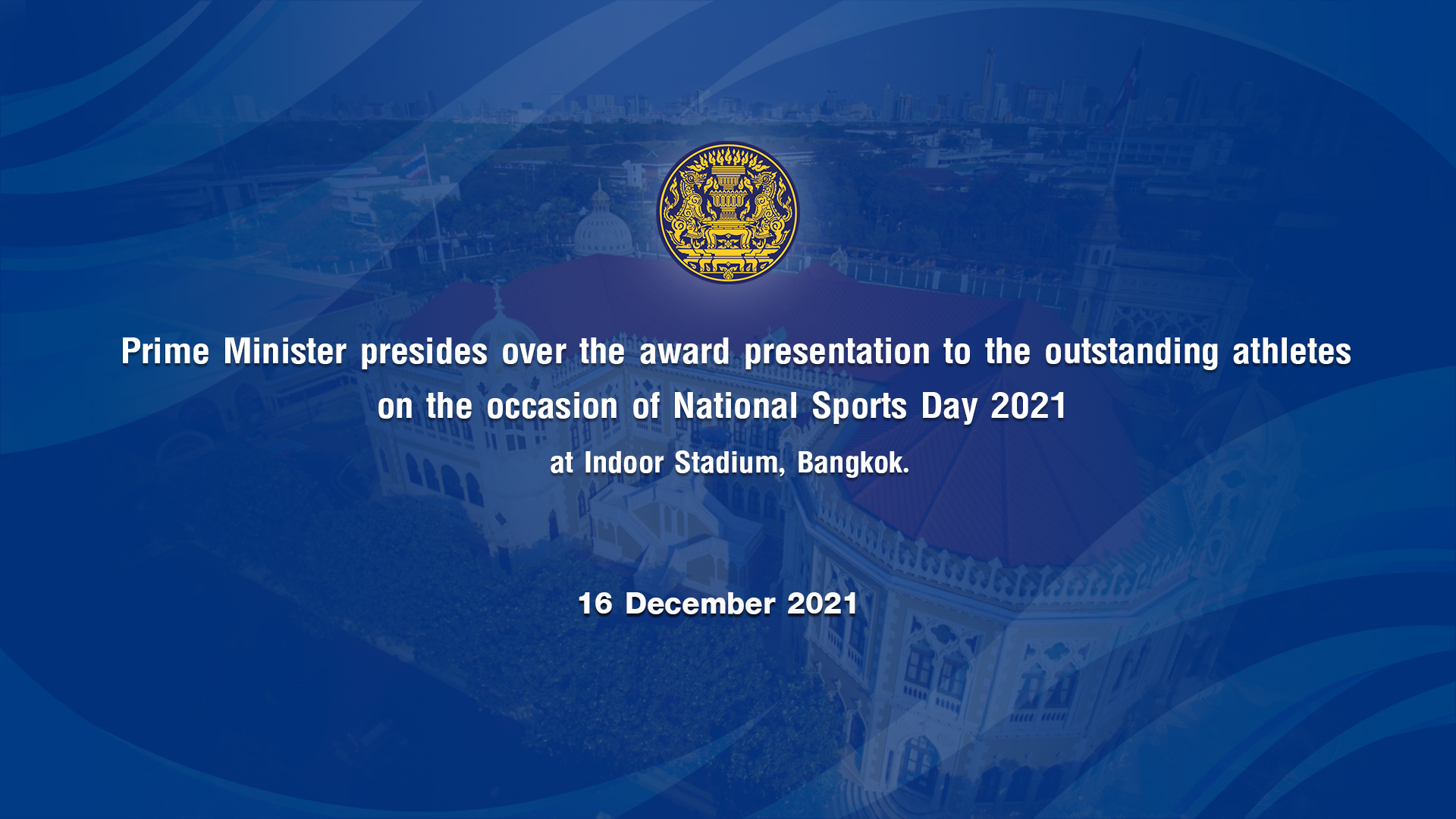 Prime Minister presides over the award presentation to the outstanding athletes on the occasion of National Sports Day 2021

at Indoor Stadium, Bangkok.

16 December 2021